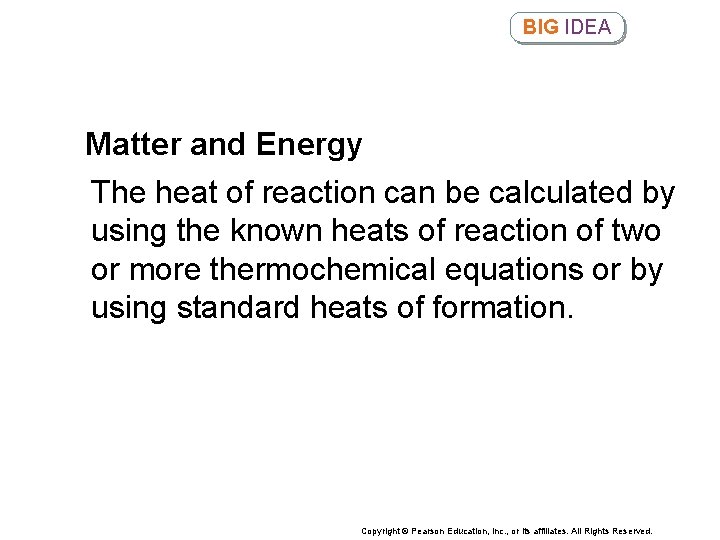 BIG IDEA

Matter and Energy

The heat of reaction can be calculated by using the known heats of reaction of two or more thermochemical equations or by using standard heats of formation.

Copyright © Pearson Education, Inc., or its affiliates. All Rights Reserved.